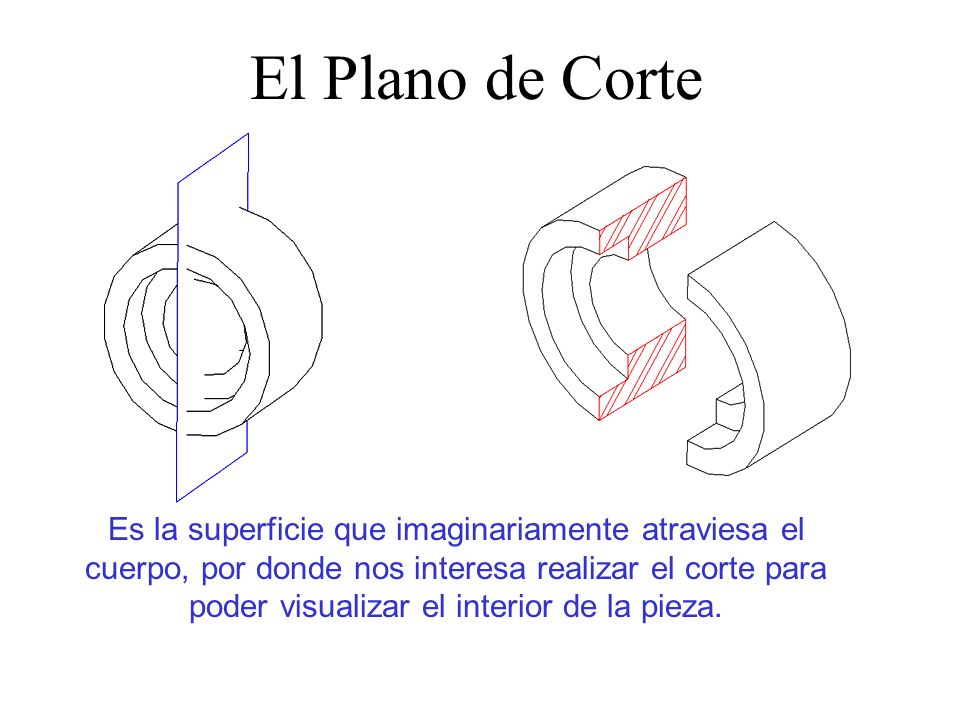 El Plano de Corte

Es la superficie que imaginariamente atraviesa el cuerpo, por donde nos interesa realizar el corte para poder visualizar el interior de la pieza.